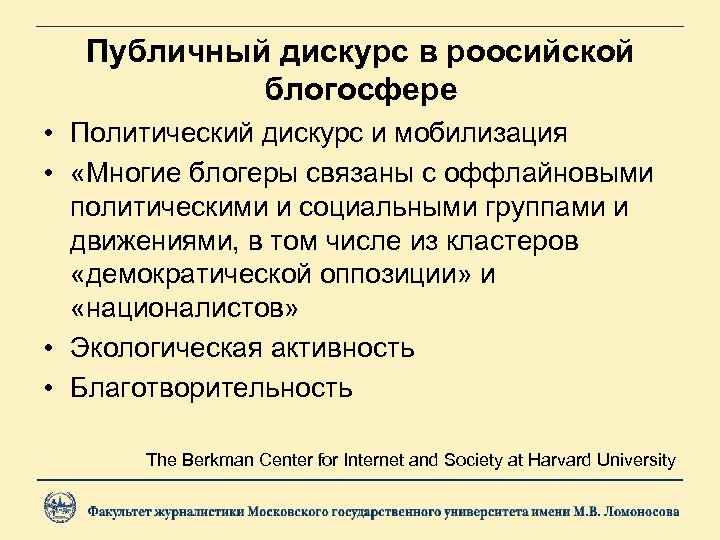 Публичный дискурс в роосийской блогосфере

• Политический дискурс и мобилизация
• «Многие блогеры связаны с оффлайновыми политическими и социальными группами и движениями, в том числе из кластеров «демократической оппозиции» и «националистов»
• Экологическая активность
• Благотворительность

The Berkman Center for Internet and Society at Harvard University

Факультет журналистики Московского государственного университета имени М.В. Ломоносова